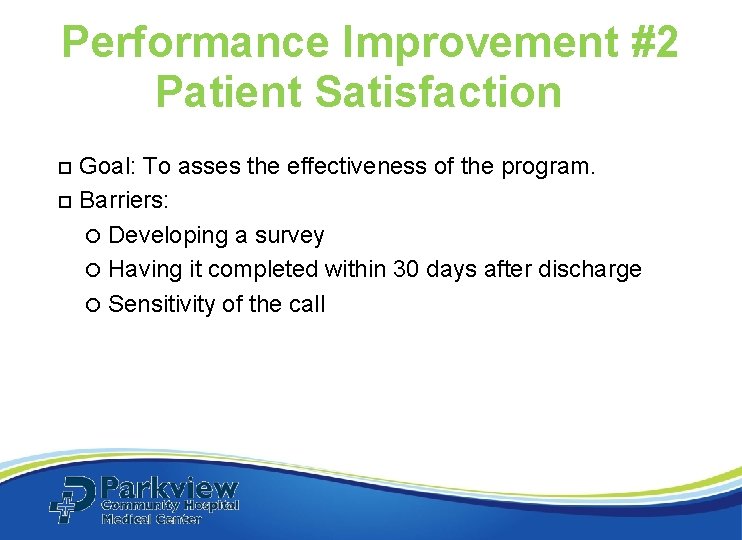 Performance Improvement #2
Patient Satisfaction

Goal: To asses the effectiveness of the program.

Barriers:

Developing a survey

Having it completed within 30 days after discharge

Sensitivity of the call

Parkview
Community Hospital
Medical Center